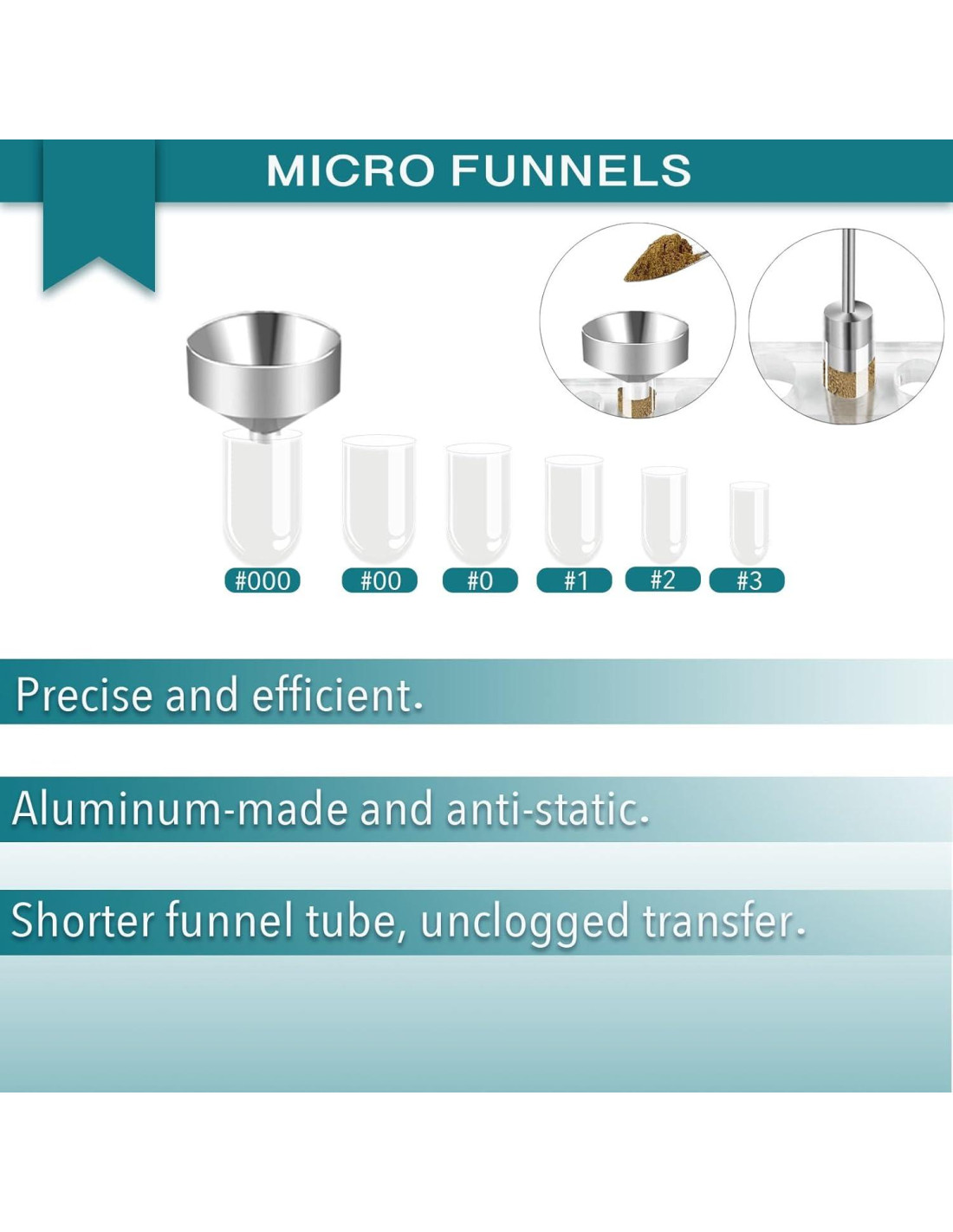 MICRO FUNNELS

#000 #00 #0 #1 #2 #3

Precise and efficient.

Aluminum-made and anti-static.

Shorter funnel tube, unclogged transfer.